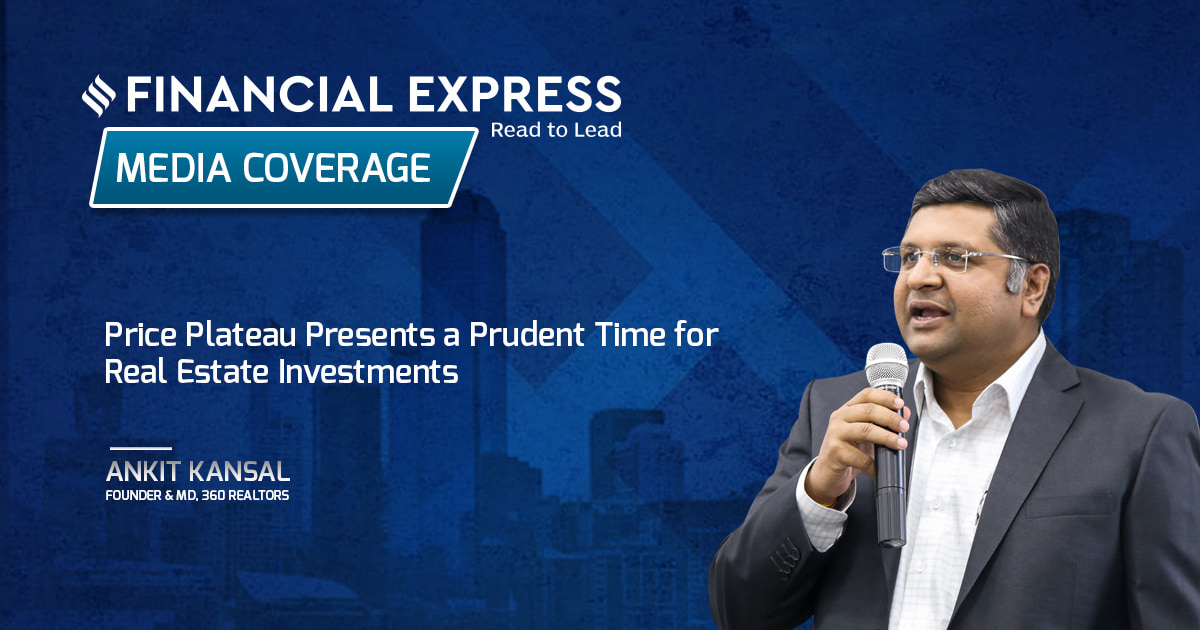 FINANCIAL EXPRESS
Read to Lead

MEDIA COVERAGE

Price Plateau Presents a Prudent Time for Real Estate Investments

ANKIT KANSAL
FOUNDER & MD, 360 REALTORS